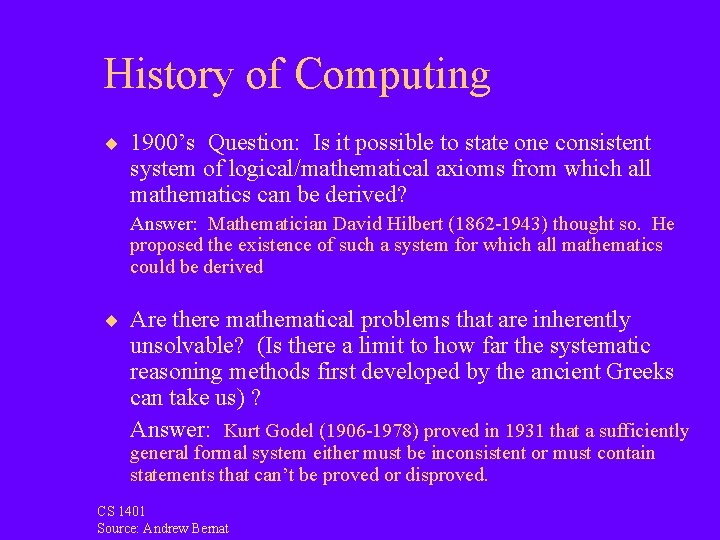 History of Computing

◆ 1900's Question: Is it possible to state one consistent system of logical/mathematical axioms from which all mathematics can be derived?

Answer: Mathematician David Hilbert (1862-1943) thought so. He proposed the existence of such a system for which all mathematics could be derived

◆ Are there mathematical problems that are inherently unsolvable? (Is there a limit to how far the systematic reasoning methods first developed by the ancient Greeks can take us) ?

Answer: Kurt Godel (1906-1978) proved in 1931 that a sufficiently general formal system either must be inconsistent or must contain statements that can't be proved or disproved.

CS 1401
Source: Andrew Bernat